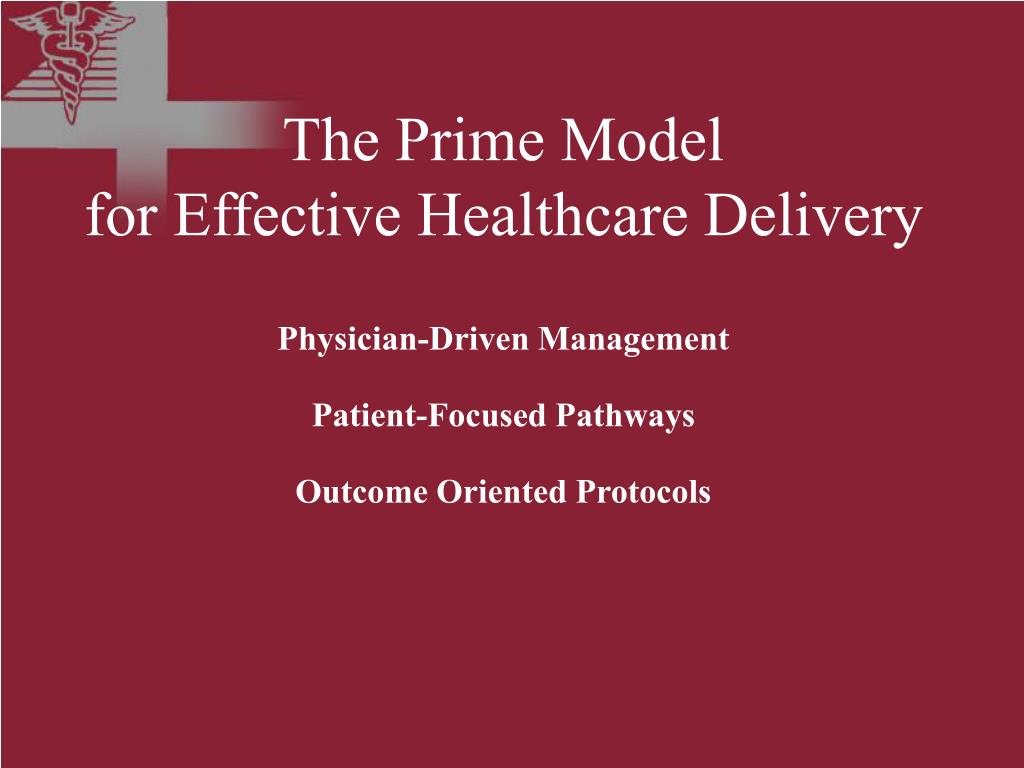 The Prime Model
for Effective Healthcare Delivery

Physician-Driven Management

Patient-Focused Pathways

Outcome Oriented Protocols